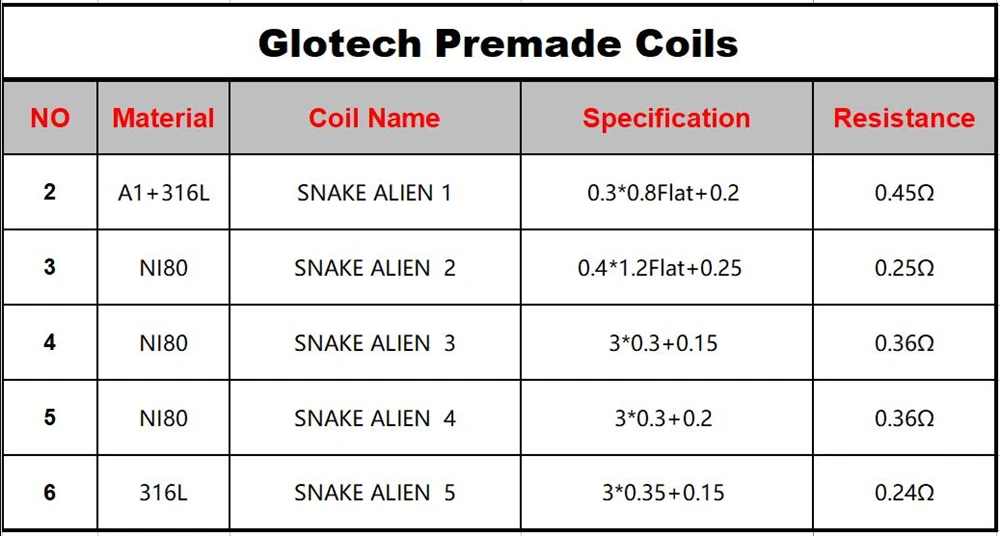 Glotech Premade Coils

| NO | Material | Coil Name | Specification | Resistance |
|---|---|---|---|---|
| 2 | A1+316L | SNAKE ALIEN 1 | 0.3*0.8Flat+0.2 | 0.45Ω |
| 3 | NI80 | SNAKE ALIEN 2 | 0.4*1.2Flat+0.25 | 0.25Ω |
| 4 | NI80 | SNAKE ALIEN 3 | 3*0.3+0.15 | 0.36Ω |
| 5 | NI80 | SNAKE ALIEN 4 | 3*0.3+0.2 | 0.36Ω |
| 6 | 316L | SNAKE ALIEN 5 | 3*0.35+0.15 | 0.24Ω |